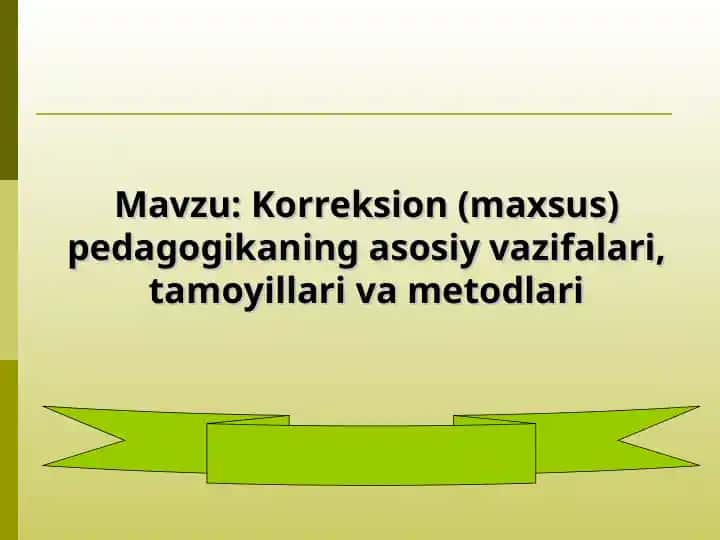 Mavzu: Korreksion (maxsus) pedagogikaning asosiy vazifalari, tamoyillari va metodlari